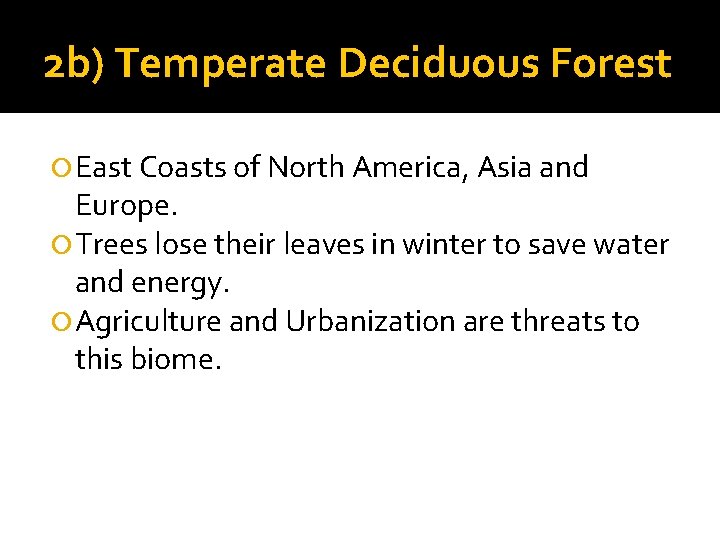 2b) Temperate Deciduous Forest

East Coasts of North America, Asia and Europe.

Trees lose their leaves in winter to save water and energy.

Agriculture and Urbanization are threats to this biome.